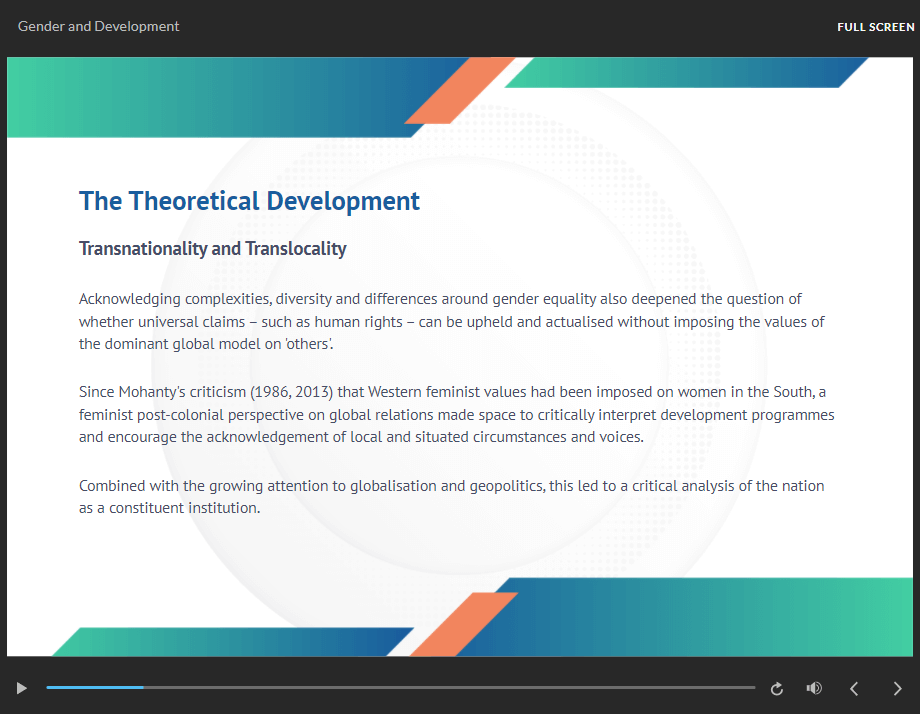 Gender and Development

FULL SCREEN

The Theoretical Development

Transnationality and Translocality

Acknowledging complexities, diversity and differences around gender equality also deepened the question of whether universal claims – such as human rights – can be upheld and actualised without imposing the values of the dominant global model on 'others'.

Since Mohanty's criticism (1986, 2013) that Western feminist values had been imposed on women in the South, a feminist post-colonial perspective on global relations made space to critically interpret development programmes and encourage the acknowledgement of local and situated circumstances and voices.

Combined with the growing attention to globalisation and geopolitics, this led to a critical analysis of the nation as a constituent institution.